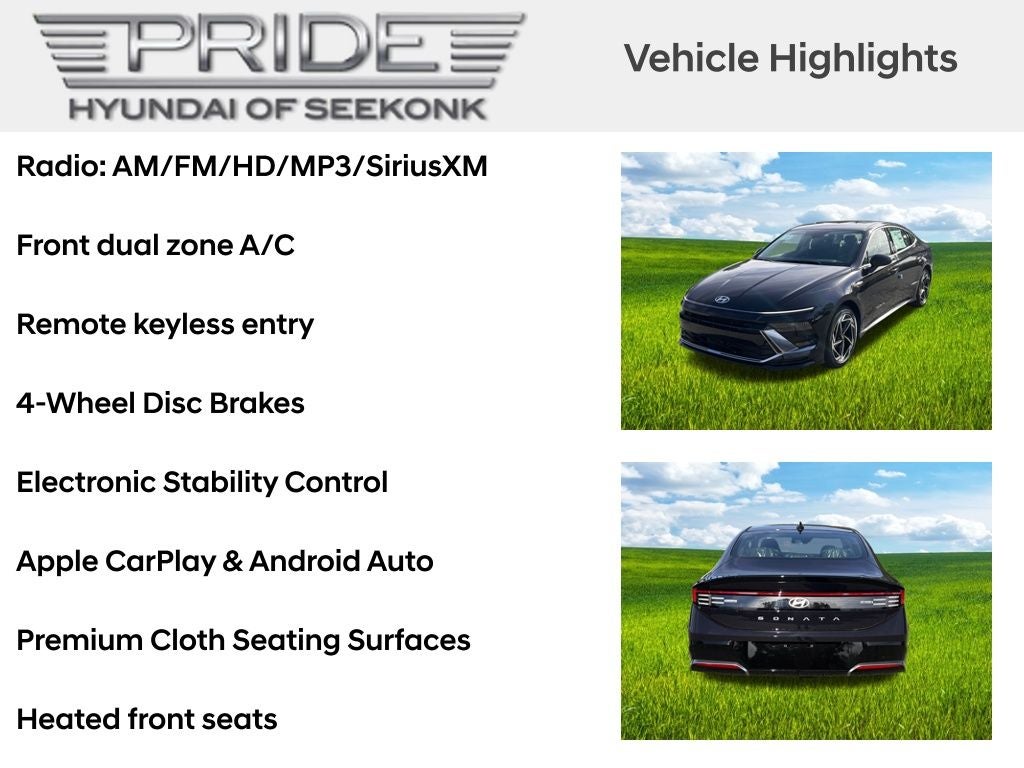 PRIDE
HYUNDAI OF SEEKONK

Vehicle Highlights

Radio: AM/FM/HD/MP3/SiriusXM

Front dual zone A/C

Remote keyless entry

4-Wheel Disc Brakes

Electronic Stability Control

Apple CarPlay & Android Auto

Premium Cloth Seating Surfaces

Heated front seats

SONATA